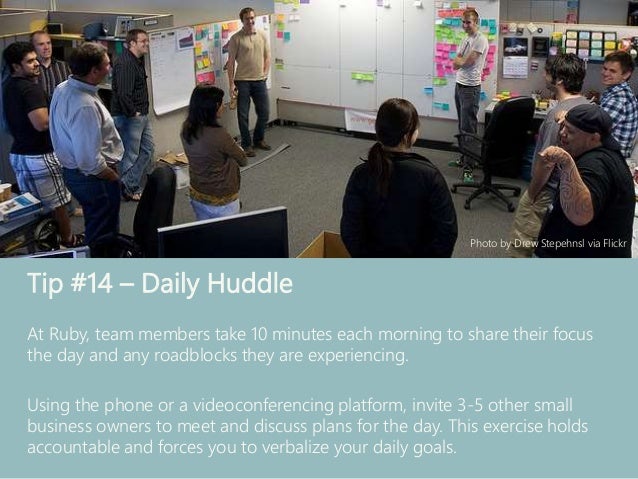 Photo by Drew Stepehnsl via Flickr

Tip #14 – Daily Huddle

At Ruby, team members take 10 minutes each morning to share their focus the day and any roadblocks they are experiencing.

Using the phone or a videoconferencing platform, invite 3-5 other small business owners to meet and discuss plans for the day. This exercise holds accountable and forces you to verbalize your daily goals.